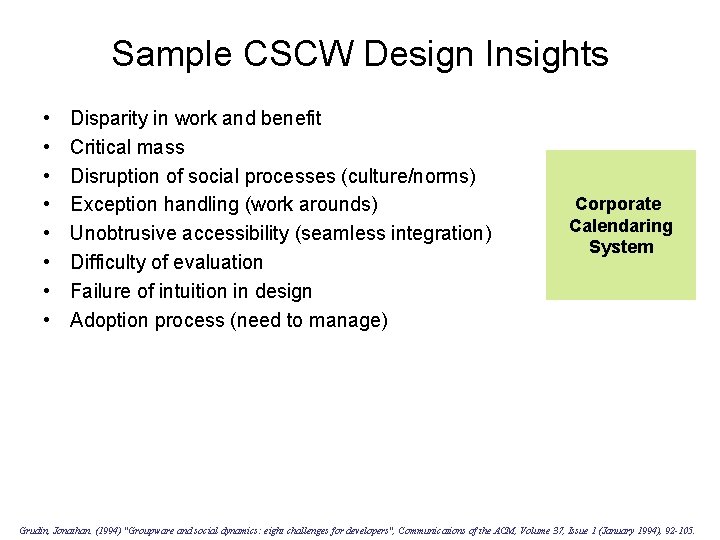 Sample CSCW Design Insights

• Disparity in work and benefit
• Critical mass
• Disruption of social processes (culture/norms)
• Exception handling (work arounds)
• Unobtrusive accessibility (seamless integration)
• Difficulty of evaluation
• Failure of intuition in design
• Adoption process (need to manage)

Corporate Calendaring System

Grudin, Jonathan. (1994) "Groupware and social dynamics: eight challenges for developers", Communications of the ACM, Volume 37, Issue 1 (January 1994), 92-105.